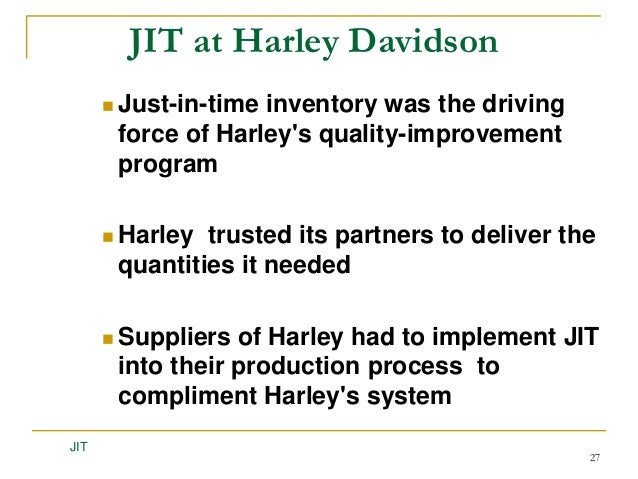 JIT at Harley Davidson

Just-in-time inventory was the driving force of Harley's quality-improvement program

Harley  trusted its partners to deliver the quantities it needed

Suppliers of Harley had to implement JIT into their production process  to compliment Harley's system

JIT

27